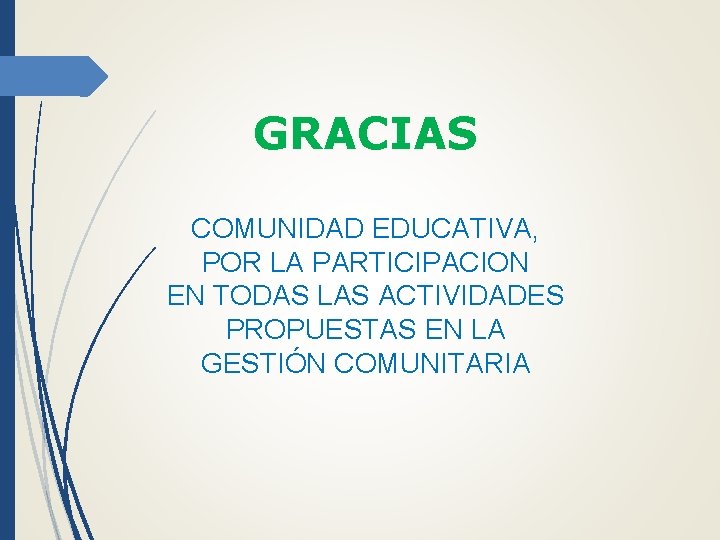 GRACIAS

COMUNIDAD EDUCATIVA, POR LA PARTICIPACION EN TODAS LAS ACTIVIDADES PROPUESTAS EN LA GESTIÓN COMUNITARIA